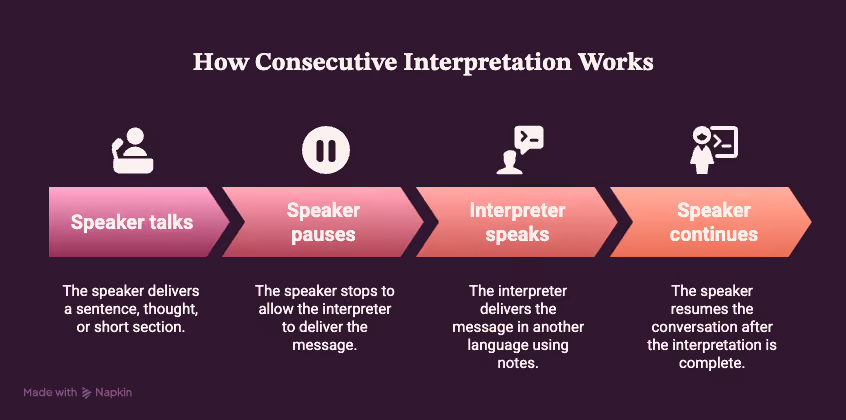 How Consecutive Interpretation Works

Speaker talks

Speaker pauses

Interpreter speaks

Speaker continues

The speaker delivers a sentence, thought, or short section.

The speaker stops to allow the interpreter to deliver the message.

The interpreter delivers the message in another language using notes.

The speaker resumes the conversation after the interpretation is complete.

Made with Napkin